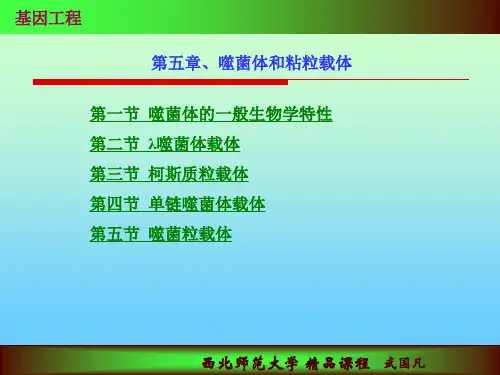 基因工程

第五章、噬菌体和粘粒载体

第一节 噬菌体的一般生物学特性

第二节 λ噬菌体载体

第三节 柯斯质粒载体

第四节 单链噬菌体载体

第五节 噬菌粒载体

西北师范大学 精品课程 武国凡